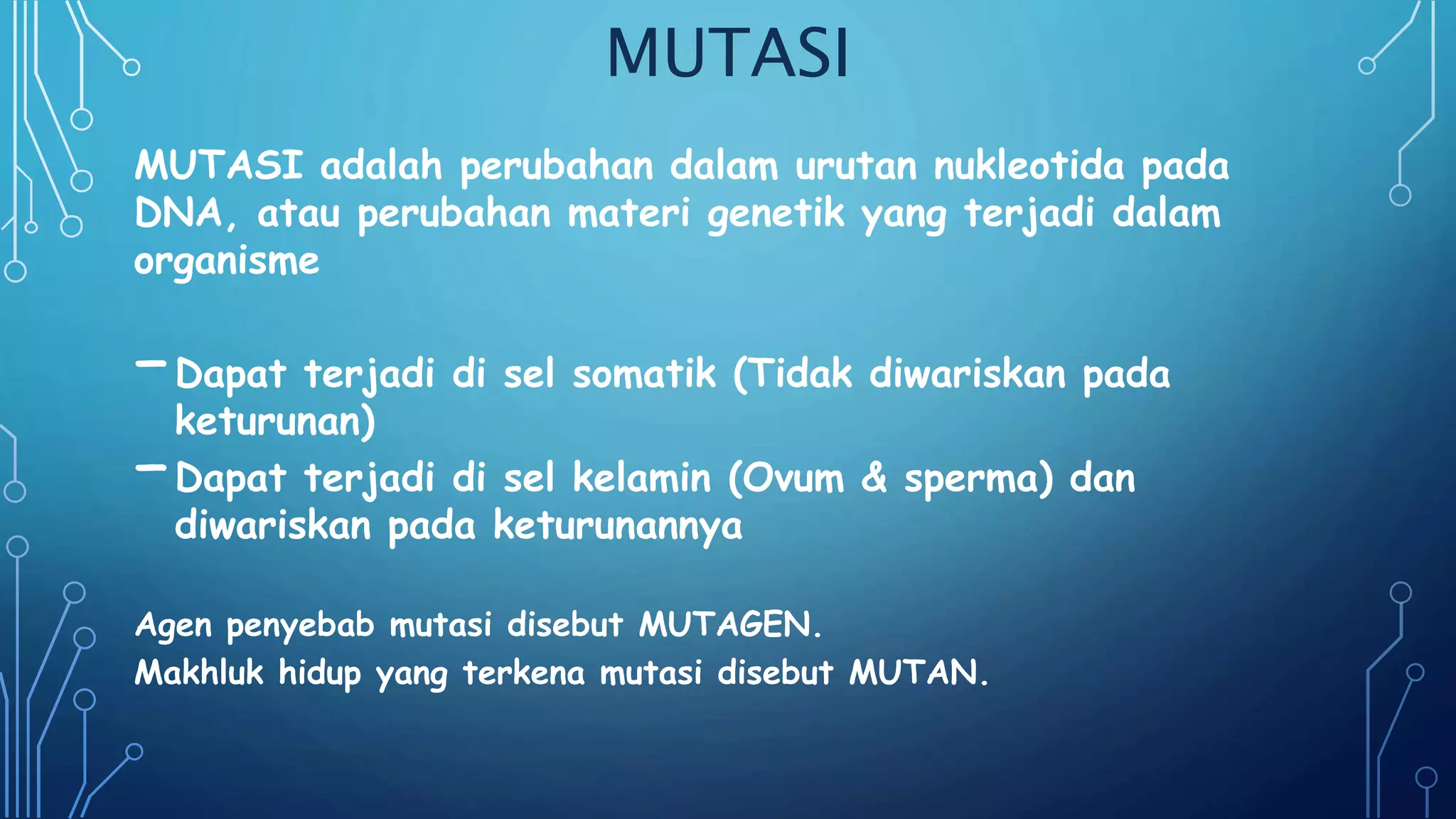 MUTASI

MUTASI adalah perubahan dalam urutan nukleotida pada DNA, atau perubahan materi genetik yang terjadi dalam organisme

– Dapat terjadi di sel somatik (Tidak diwariskan pada keturunan)
– Dapat terjadi di sel kelamin (Ovum & sperma) dan diwariskan pada keturunannya

Agen penyebab mutasi disebut MUTAGEN.
Makhluk hidup yang terkena mutasi disebut MUTAN.